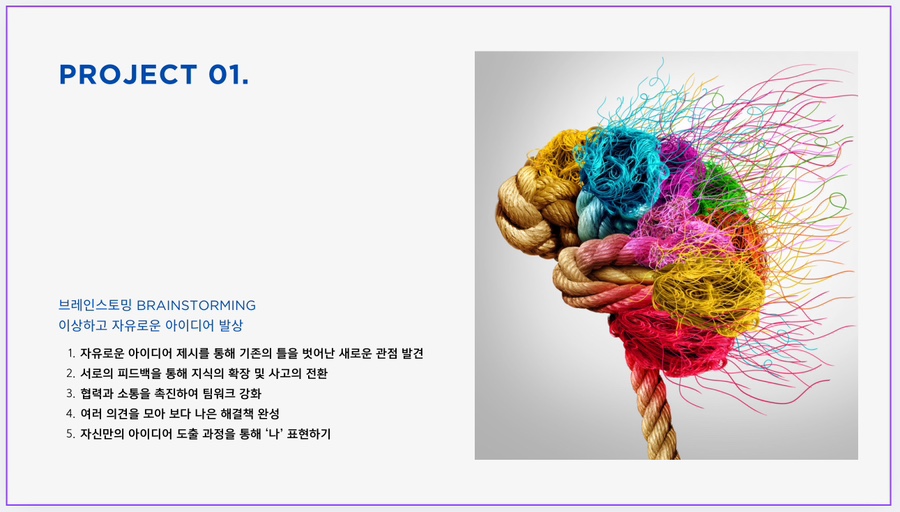 PROJECT 01.

브레인스토밍 BRAINSTORMING
이상하고 자유로운 아이디어 발상

1. 자유로운 아이디어 제시를 통해 기존의 틀을 벗어난 새로운 관점 발견
2. 서로의 피드백을 통해 지식의 확장 및 사고의 전환
3. 협력과 소통을 촉진하여 팀워크 강화
4. 여러 의견을 모아 보다 나은 해결책 완성
5. 자신만의 아이디어 도출 과정을 통해 '나' 표현하기